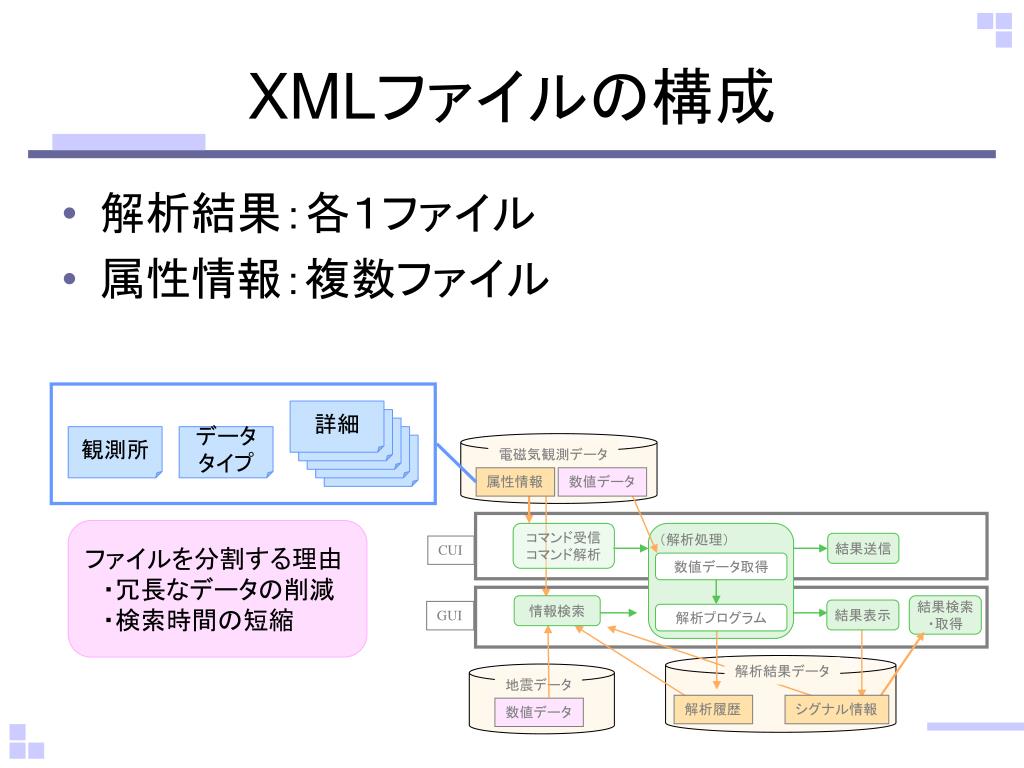 XMLファイルの構成

• 解析結果:各1ファイル
• 属性情報:複数ファイル

観測所

データタイプ

詳細

ファイルを分割する理由
・冗長なデータの削減
・検索時間の短縮

電磁気観測データ
属性情報
数値データ

CUI
コマンド受信
コマンド解析
(解析処理)
数値データ取得
結果送信

GUI
情報検索
解析プログラム
結果表示
結果検索・取得

地震データ
数値データ

解析結果データ
解析履歴
シグナル情報